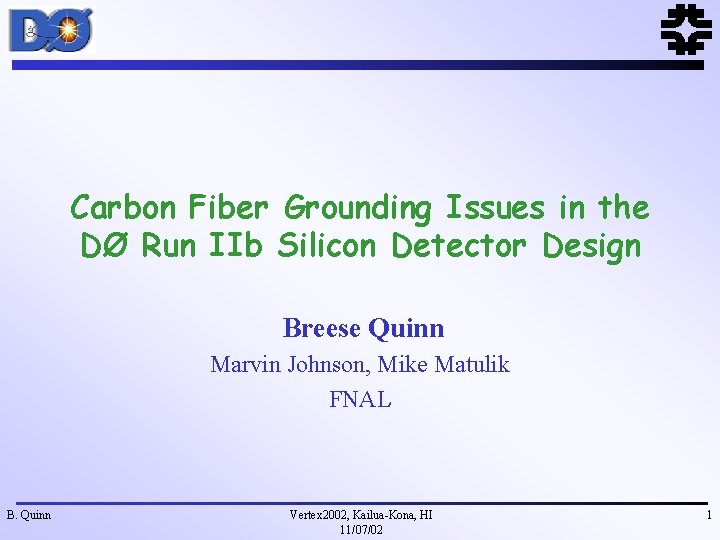 DØ

Carbon Fiber Grounding Issues in the DØ Run IIb Silicon Detector Design

Breese Quinn

Marvin Johnson, Mike Matulik

FNAL

B. Quinn

Vertex2002, Kailua-Kona, HI
11/07/02

1